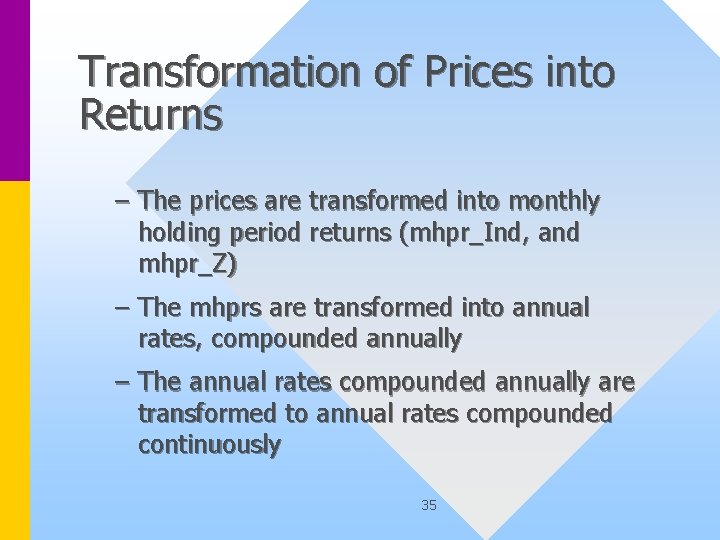 Transformation of Prices into Returns

– The prices are transformed into monthly holding period returns (mhpr_Ind, and mhpr_Z)

– The mhprs are transformed into annual rates, compounded annually

– The annual rates compounded annually are transformed to annual rates compounded continuously

35